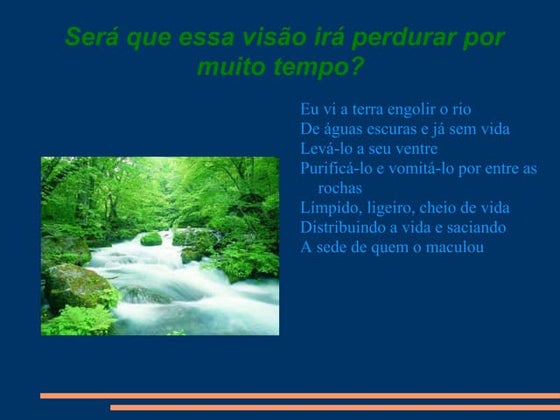 Será que essa visão irá perdurar por muito tempo?

Eu vi a terra engolir o rio
De águas escuras e já sem vida
Levá-lo a seu ventre
Purificá-lo e vomitá-lo por entre as rochas
Límpido, ligeiro, cheio de vida
Distribuindo a vida e saciando
A sede de quem o maculou